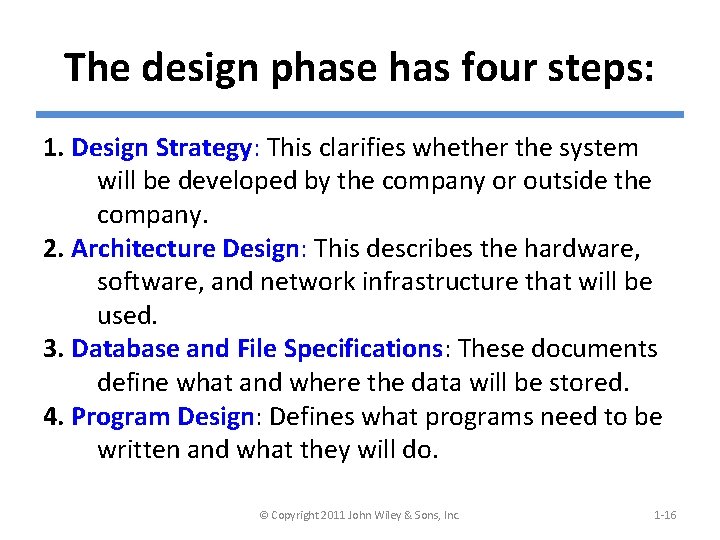 The design phase has four steps:

1. Design Strategy: This clarifies whether the system will be developed by the company or outside the company.

2. Architecture Design: This describes the hardware, software, and network infrastructure that will be used.

3. Database and File Specifications: These documents define what and where the data will be stored.

4. Program Design: Defines what programs need to be written and what they will do.

© Copyright 2011 John Wiley & Sons, Inc.

1-16